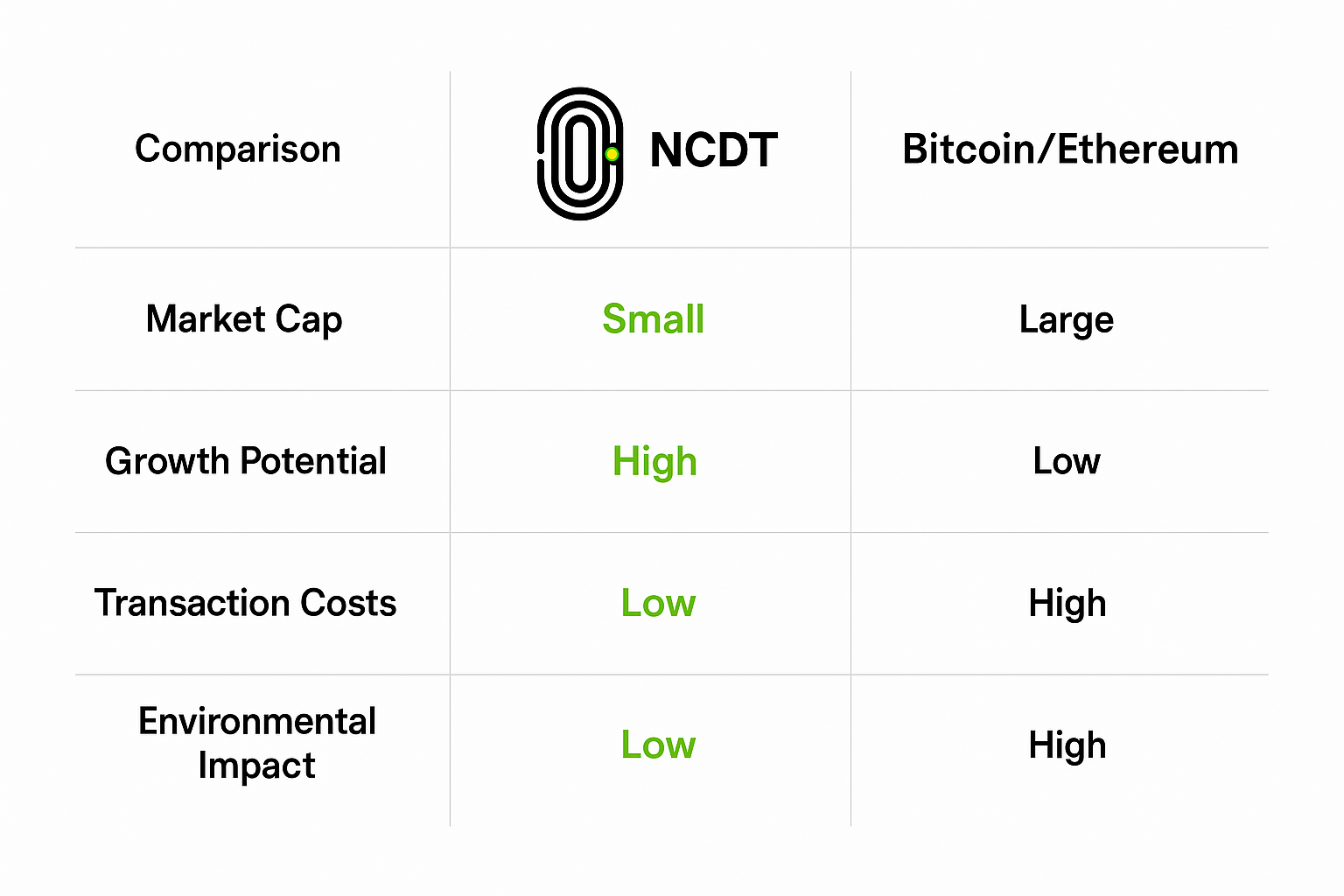 | Comparison | NCDT | Bitcoin/Ethereum |
|---|---|---|
| Market Cap | Small | Large |
| Growth Potential | High | Low |
| Transaction Costs | Low | High |
| Environmental Impact | Low | High |